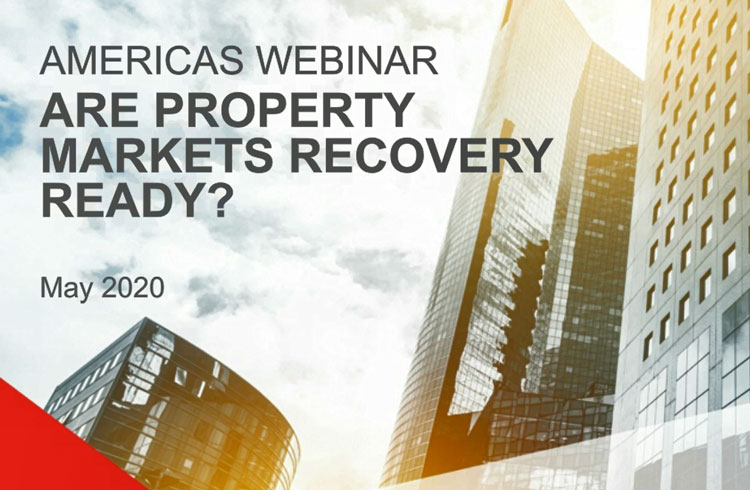 AMERICAS WEBINAR

ARE PROPERTY MARKETS RECOVERY READY?

May 2020